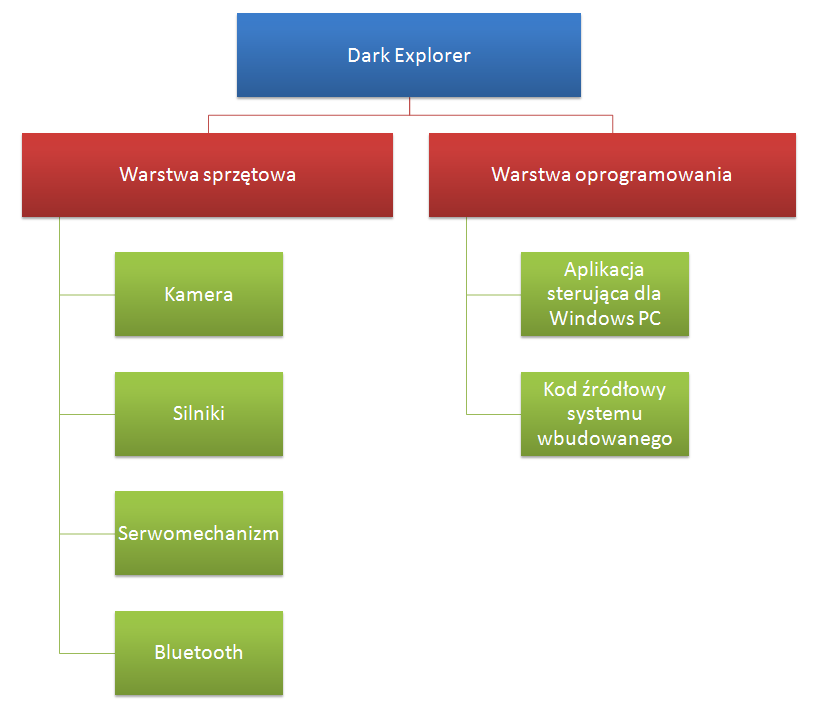 Dark Explorer

Warstwa sprzętowa

Kamera

Silniki

Serwomechanizm

Bluetooth

Warstwa oprogramowania

Aplikacja sterująca dla Windows PC

Kod źródłowy systemu wbudowanego